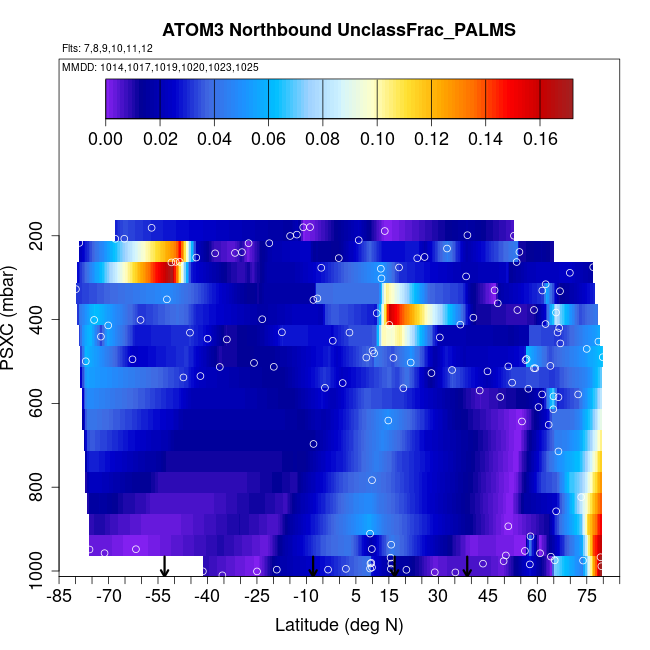 ATOM3 Northbound UnclassFrac_PALMS

Flts: 7,8,9,10,11,12

MMDD: 1014,1017,1019,1020,1023,1025

0.00 0.02 0.04 0.06 0.08 0.10 0.12 0.14 0.16

PSXC (mbar)

200
400
600
800
1000

-85 -70 -55 -40 -25 -10 5 15 30 45 60 75

Latitude (deg N)